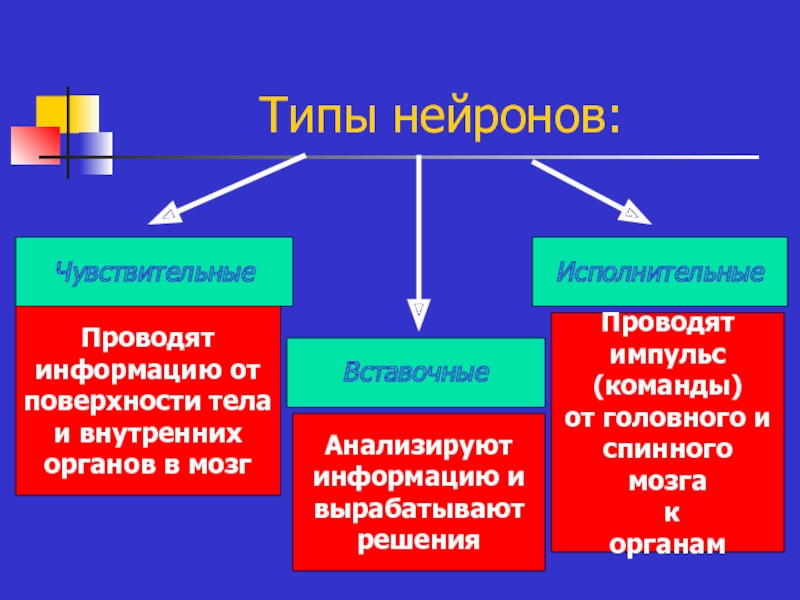 Типы нейронов:

Чувствительные

Проводят информацию от поверхности тела и внутренних органов в мозг

Вставочные

Анализируют информацию и вырабатывают решения

Исполнительные

Проводят импульс (команды) от головного и спинного мозга к органам